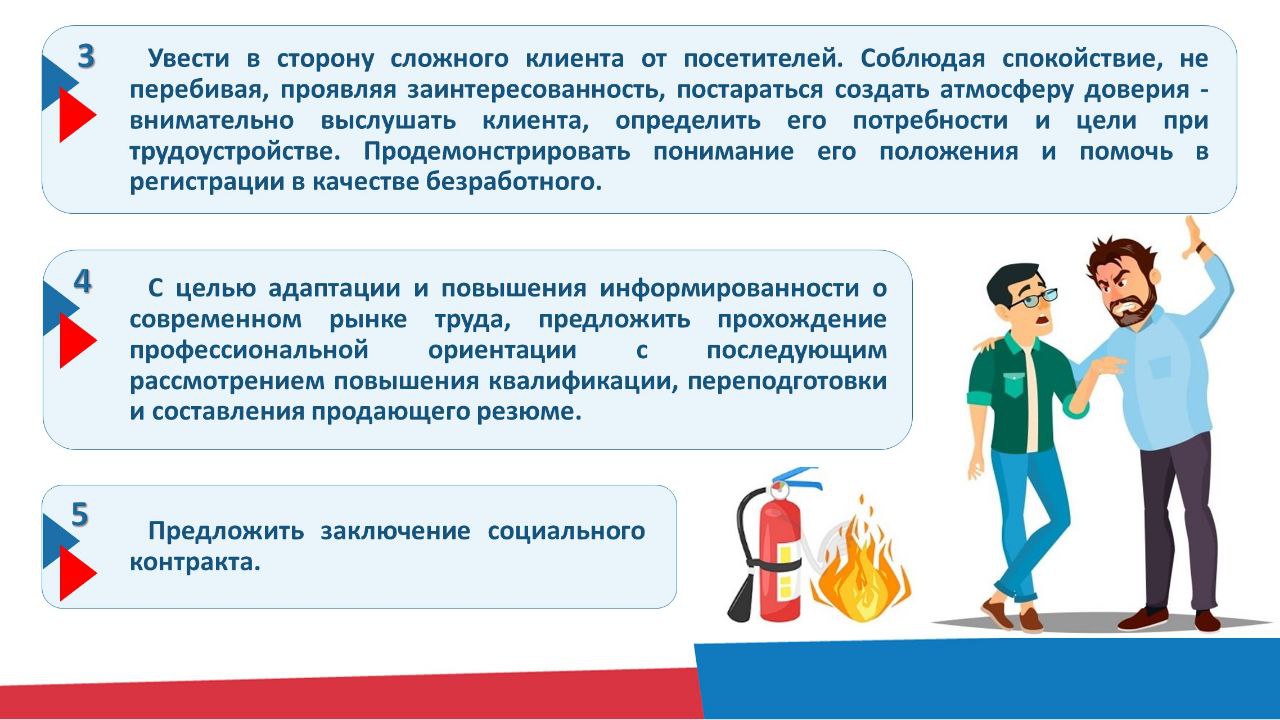 3

Увести в сторону сложного клиента от посетителей. Соблюдая спокойствие, не перебивая, проявляя заинтересованность, постараться создать атмосферу доверия - внимательно выслушать клиента, определить его потребности и цели при трудоустройстве. Продемонстрировать понимание его положения и помочь в регистрации в качестве безработного.

4

С целью адаптации и повышения информированности о современном рынке труда, предложить прохождение профессиональной ориентации с последующим рассмотрением повышения квалификации, переподготовки и составления продающего резюме.

5

Предложить заключение социального контракта.